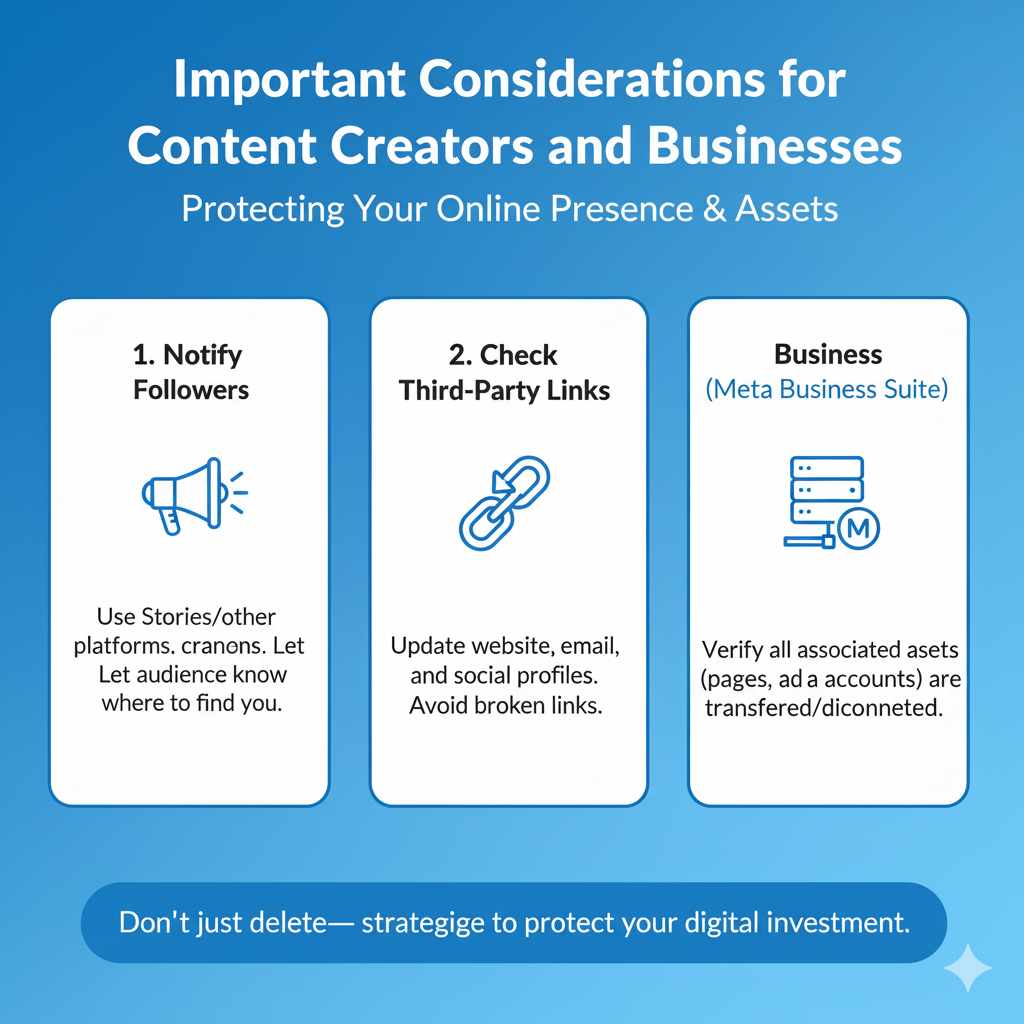 Important Considerations for Content Creators and Businesses

Protecting Your Online Presence & Assets

1. Notify Followers

Use Stories/other platforms. cranons. Let Let audience know where to find you.

2. Check Third-Party Links

Update website, email, and social profiles. Avoid broken links.

Business (Meta Business Suite)

M

Verify all associated asets (pages, ad a accounts) are transfered/diconneted.

Don't just delete— strategige to protect your digital investment.